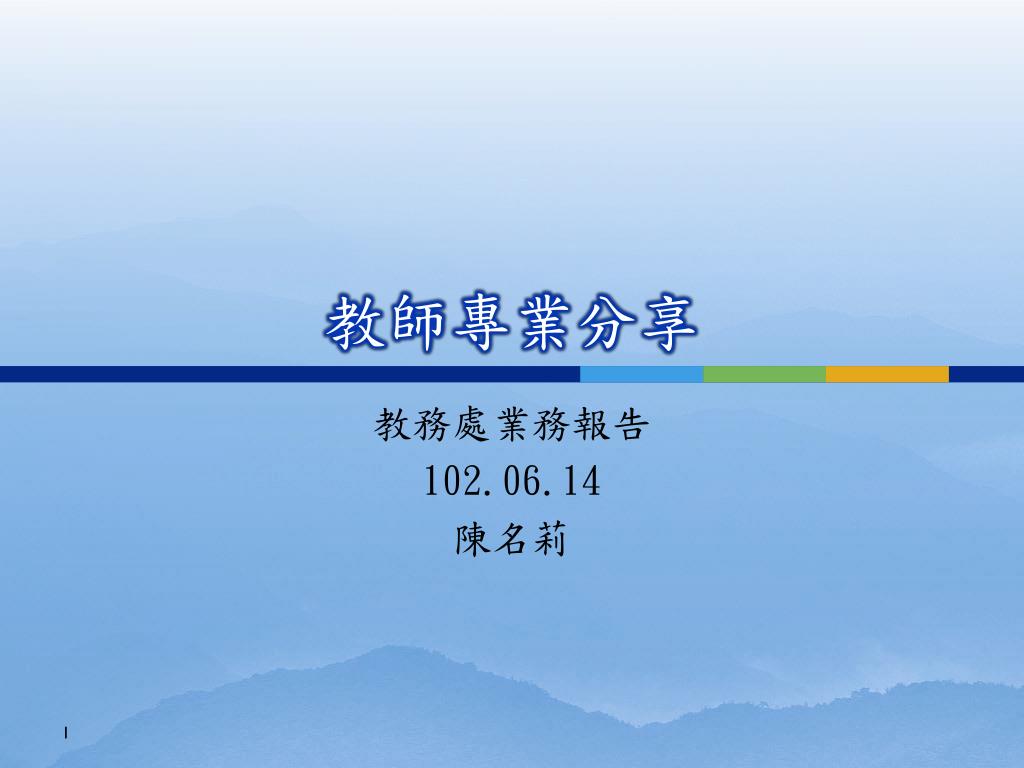 教師專業分享

教務處業務報告
102.06.14
陳名莉

1